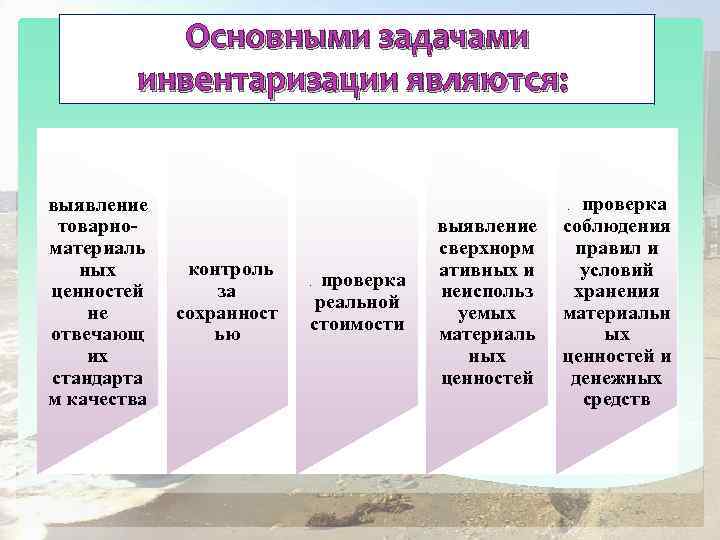 Основными задачами инвентаризации являются:

выявление товарно-материальных ценностей не отвечающих стандартам качества

контроль за сохранностью

. проверка реальной стоимости

выявление сверхнормативных и неиспользуемых материальных ценностей

. проверка соблюдения правил и условий хранения материальных ценностей и денежных средств